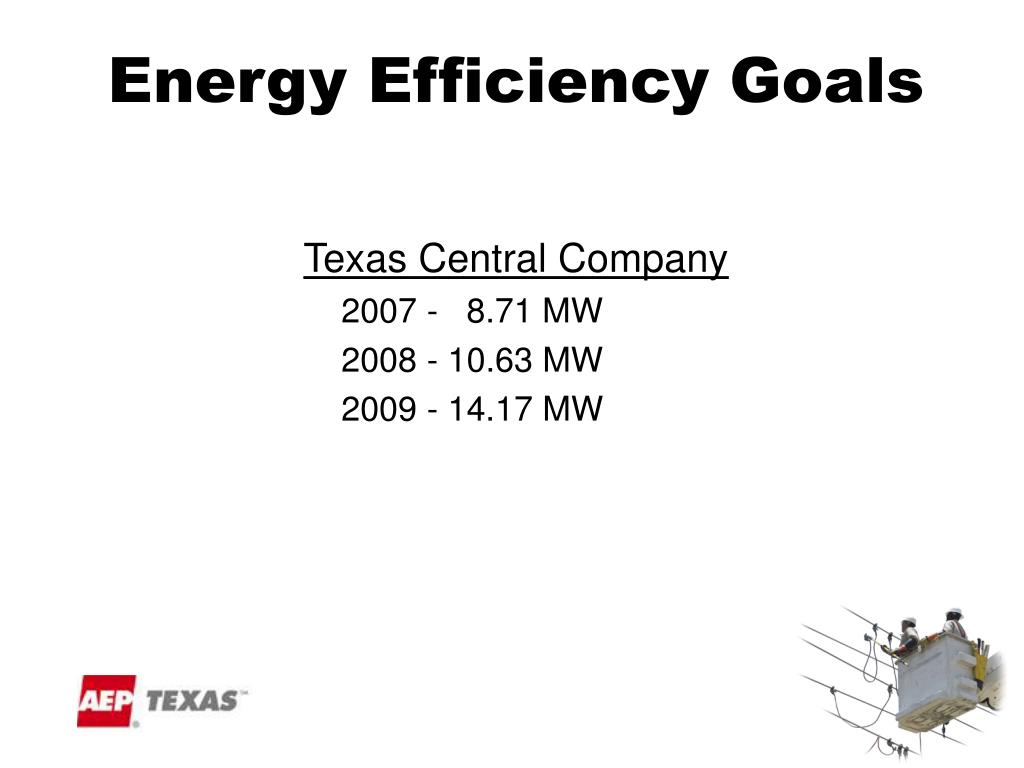 Energy Efficiency Goals

Texas Central Company

2007 - 8.71 MW

2008 - 10.63 MW

2009 - 14.17 MW

AEP TEXAS™